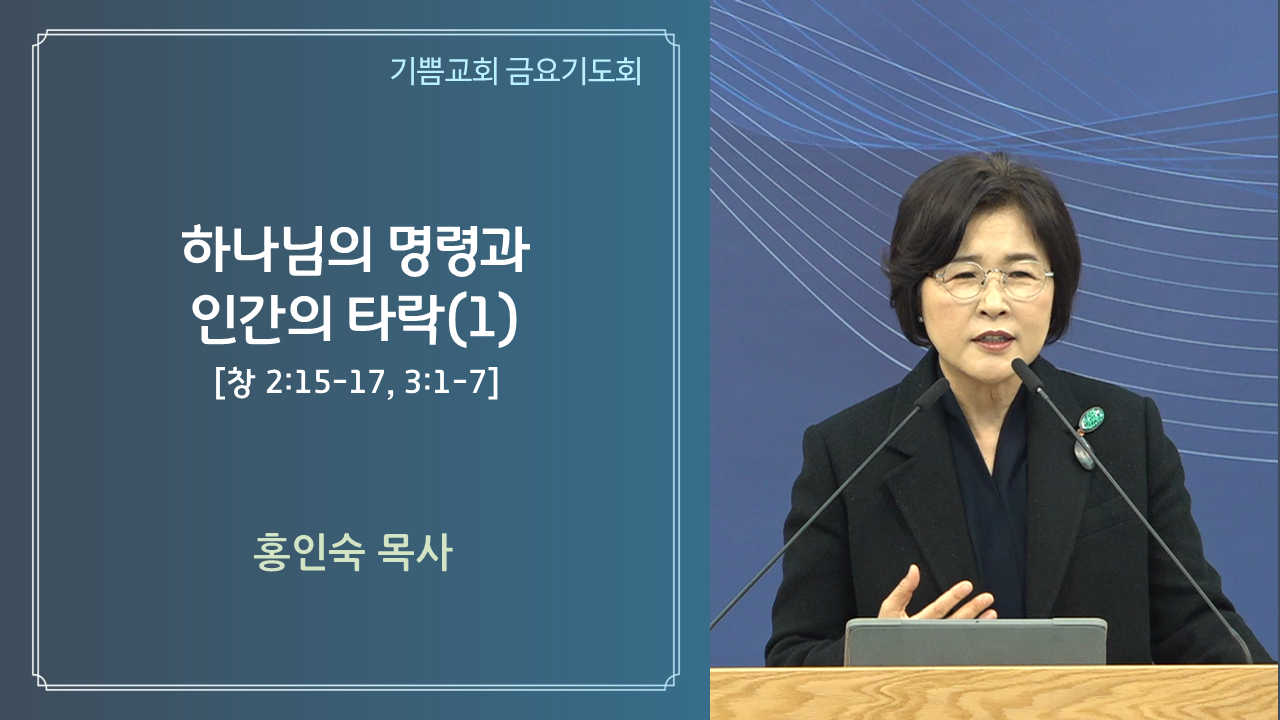 기쁨교회 금요기도회

하나님의 명령과
인간의 타락(1)
[창 2:15-17, 3:1-7]

홍인숙 목사